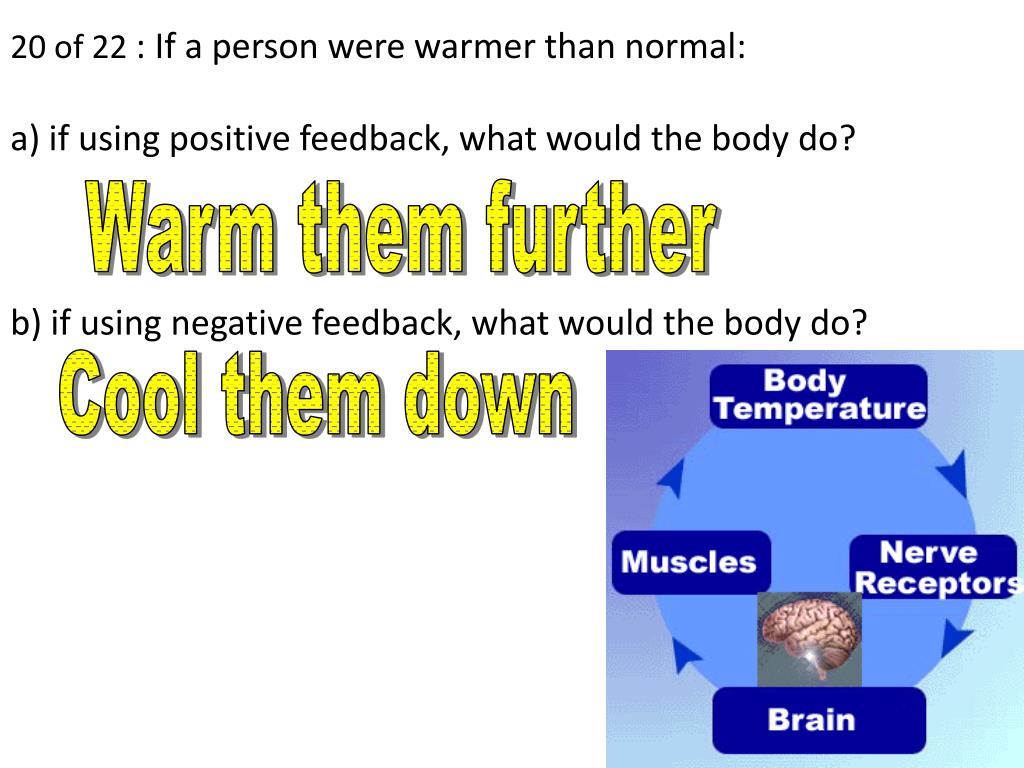 20 of 22 : If a person were warmer than normal:

a) if using positive feedback, what would the body do?

Warm them further

b) if using negative feedback, what would the body do?

Cool them down

Body Temperature

Nerve Receptors

Brain

Muscles